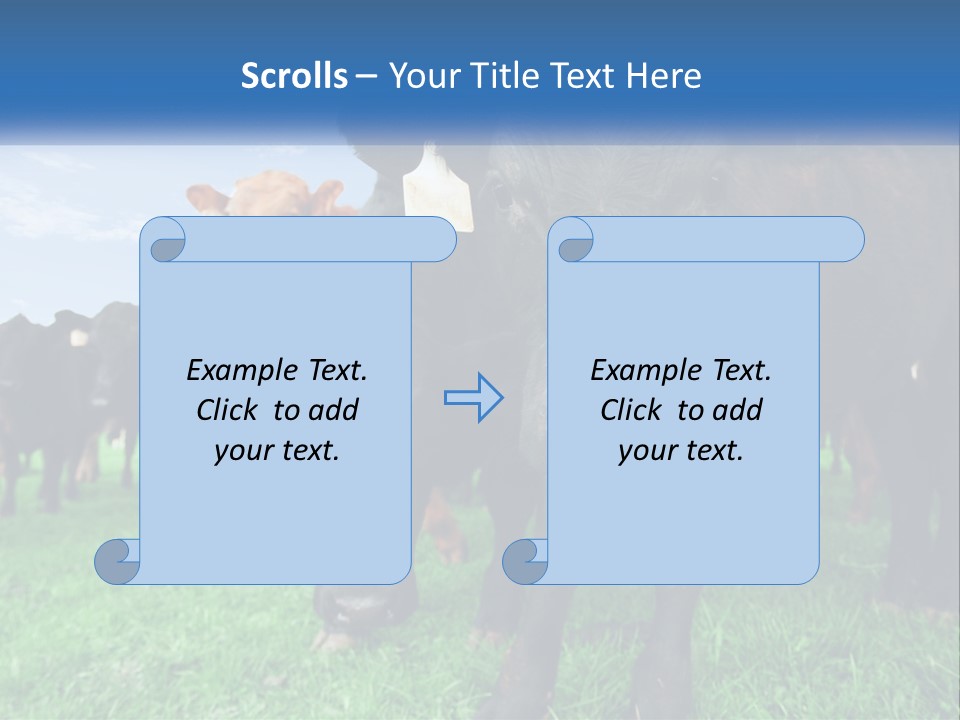 Scrolls – Your Title Text Here

Example Text. Click to add your text.

Example Text. Click to add your text.